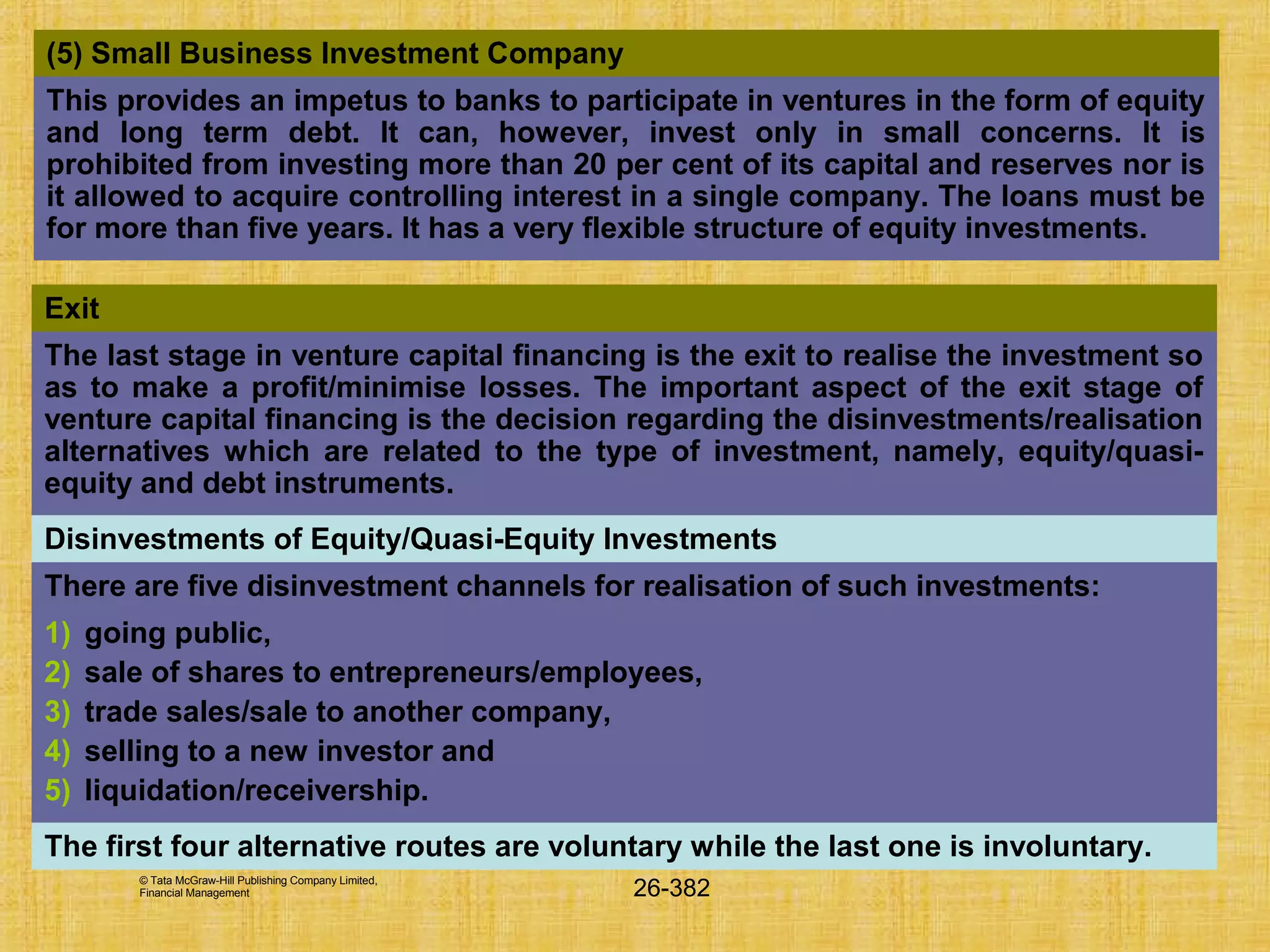 (5) Small Business Investment Company

This provides an impetus to banks to participate in ventures in the form of equity and long term debt. It can, however, invest only in small concerns. It is prohibited from investing more than 20 per cent of its capital and reserves nor is it allowed to acquire controlling interest in a single company. The loans must be for more than five years. It has a very flexible structure of equity investments.

Exit

The last stage in venture capital financing is the exit to realise the investment so as to make a profit/minimise losses. The important aspect of the exit stage of venture capital financing is the decision regarding the disinvestments/realisation alternatives which are related to the type of investment, namely, equity/quasi-equity and debt instruments.

Disinvestments of Equity/Quasi-Equity Investments

There are five disinvestment channels for realisation of such investments:

1) going public,
2) sale of shares to entrepreneurs/employees,
3) trade sales/sale to another company,
4) selling to a new investor and
5) liquidation/receivership.

The first four alternative routes are voluntary while the last one is involuntary.

© Tata McGraw-Hill Publishing Company Limited, Financial Management

26-382